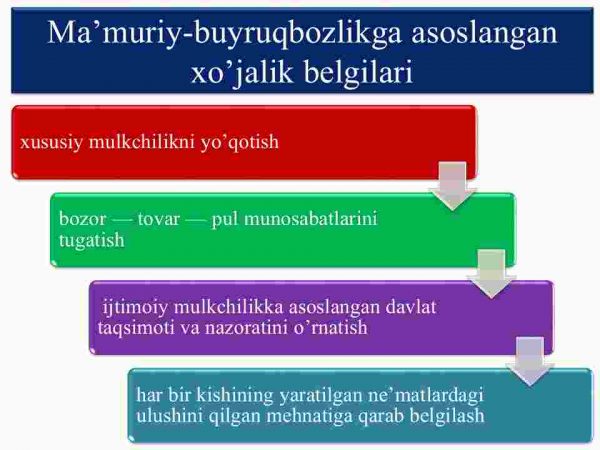 Ma’muriy-buyruqbozlikga asoslangan xo’jalik belgilari

xususiy mulkchilikni yo’qotish

bozor — tovar — pul munosabatlarini tugatish

ijtimoiy mulkchilikka asoslangan davlat taqsimoti va nazoratini o’rnatish

har bir kishining yaratilgan ne’matlardagi ulushini qilgan mehnatiga qarab belgilash